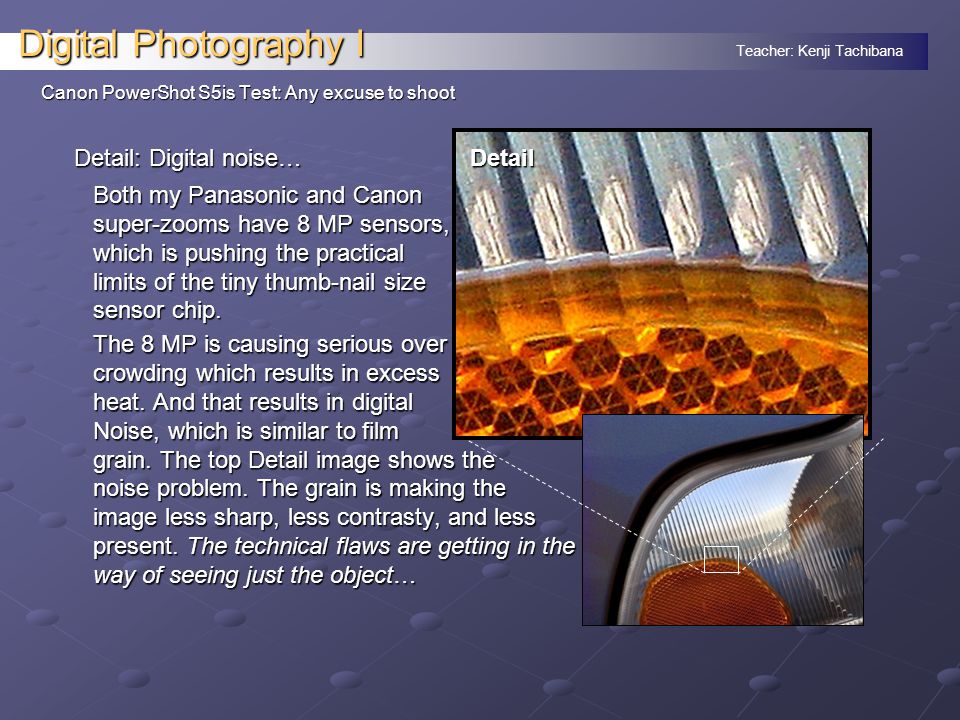 Digital Photography I

Teacher: Kenji Tachibana

Canon PowerShot S5is Test: Any excuse to shoot

Detail: Digital noise…

Both my Panasonic and Canon super-zooms have 8 MP sensors, which is pushing the practical limits of the tiny thumb-nail size sensor chip.

The 8 MP is causing serious over crowding which results in excess heat. And that results in digital Noise, which is similar to film grain. The top Detail image shows the noise problem. The grain is making the image less sharp, less contrasty, and less present. The technical flaws are getting in the way of seeing just the object…

Detail